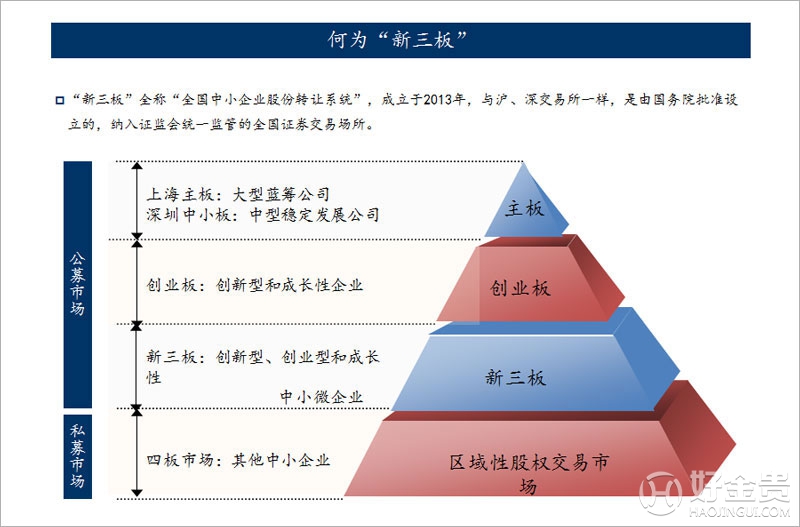 何为“新三板”

“新三板”全称“全国中小企业股份转让系统”，成立于2013年，与沪、深交易所一样，是由国务院批准设立的，纳入证监会统一监管的全国证券交易场所。

公募市场

私募市场

上海主板：大型蓝筹公司
深圳中小板：中型稳定发展公司

创业板：创新型和成长性企业

新三板：创新型、创业型和成长性
中小微企业

四板市场：其他中小企业

主板

创业板

新三板

区域性股权交易市场

好金贵
HAOJINGUI.COM